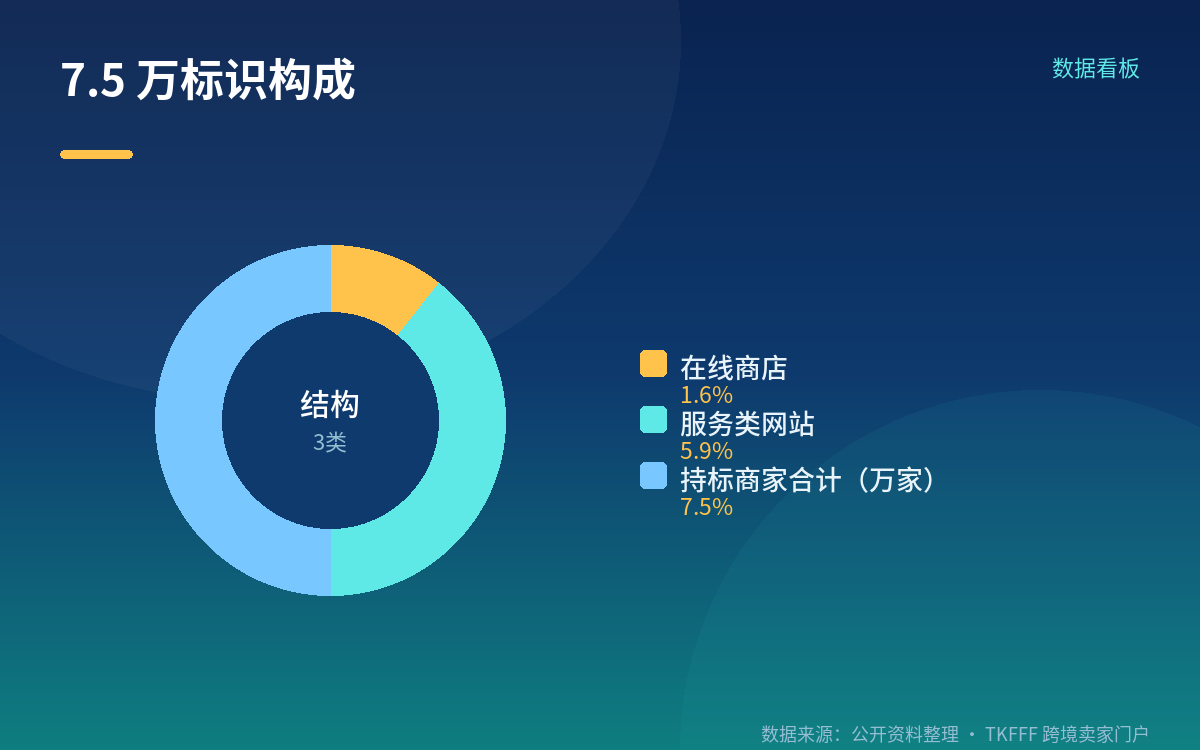 7.5 万标识构成

数据看板

结构
3类

在线商店
1.6%
服务类网站
5.9%
持标商家合计（万家）
7.5%

数据来源：公开资料整理 · TKFFF 跨境卖家门户